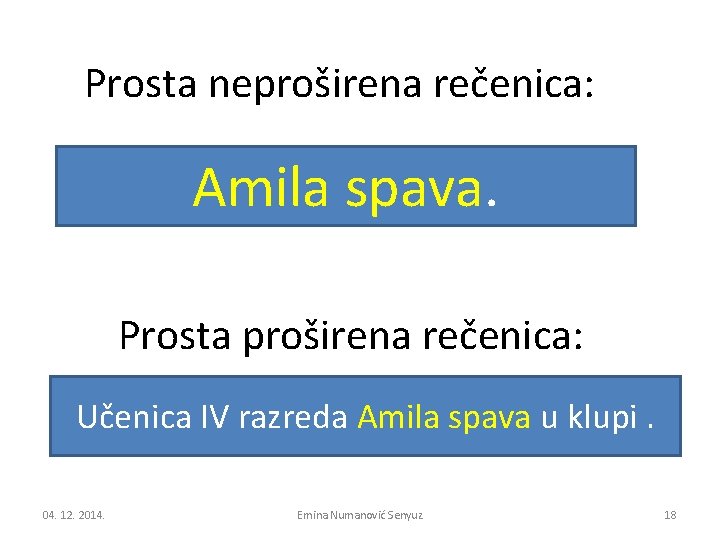 Prosta neproširena rečenica:

Amila spava.

Prosta proširena rečenica:

Učenica IV razreda Amila spava u klupi .

04. 12. 2014.

Emina Numanović Senyuz

18